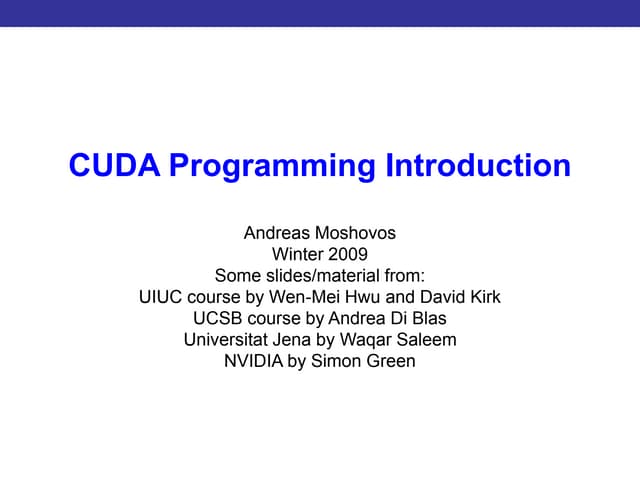 CUDA Programming Introduction

Andreas Moshovos
Winter 2009
Some slides/material from:
UIUC course by Wen-Mei Hwu and David Kirk
UCSB course by Andrea Di Blas
Universitat Jena by Waqar Saleem
NVIDIA by Simon Green